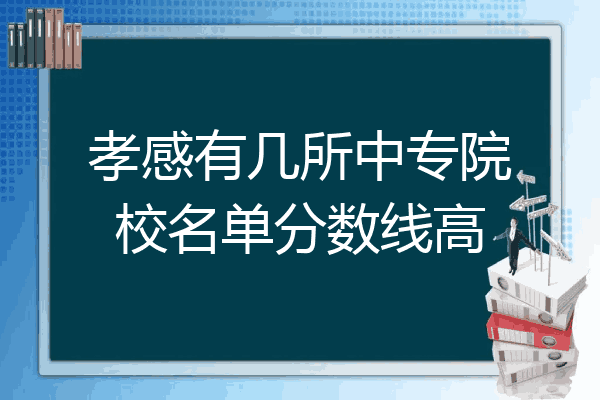 孝感有几所中专院校名单分数线高